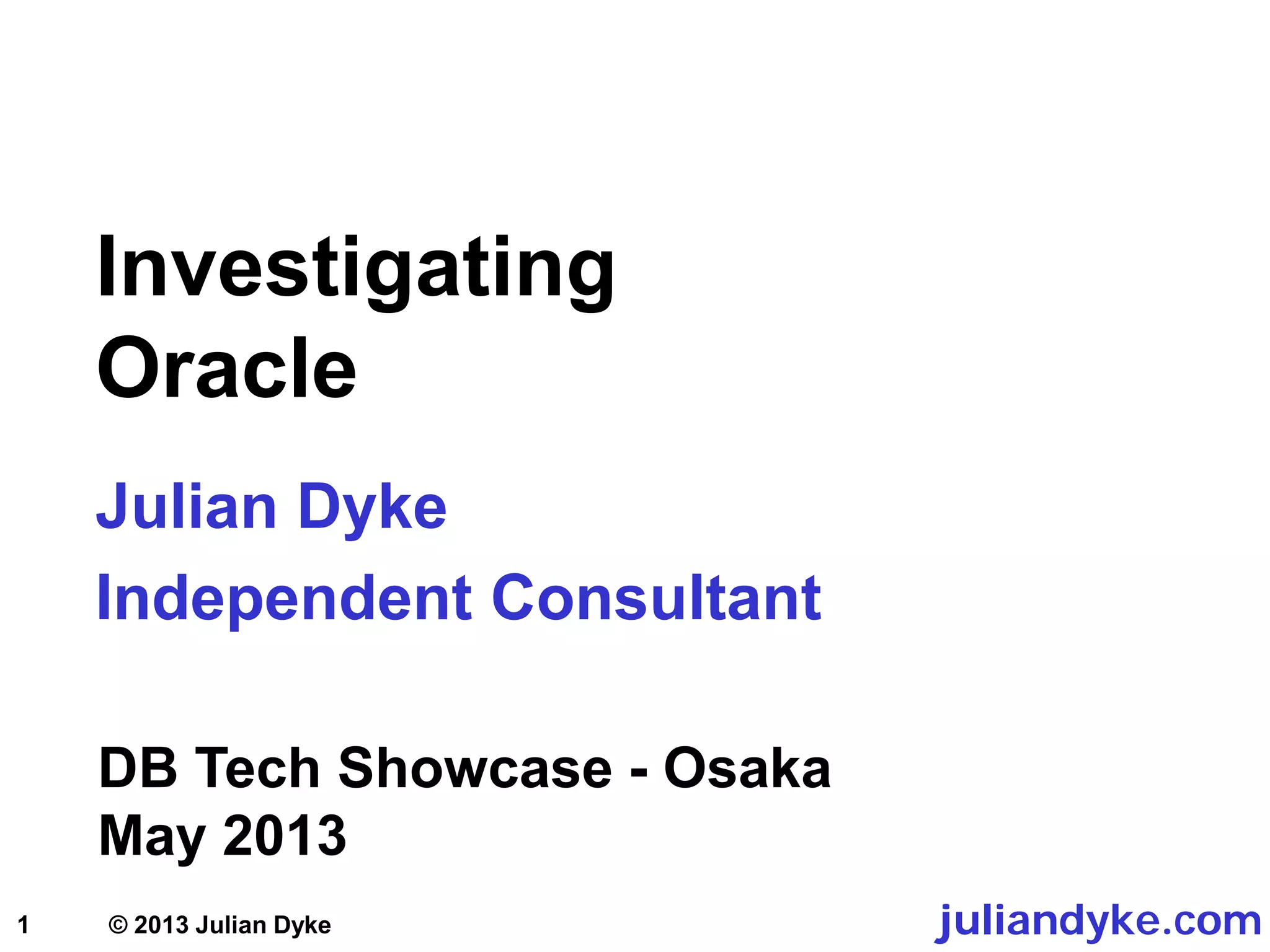 Investigating Oracle

Julian Dyke

Independent Consultant

DB Tech Showcase - Osaka
May 2013

1 © 2013 Julian Dyke juliandyke.com